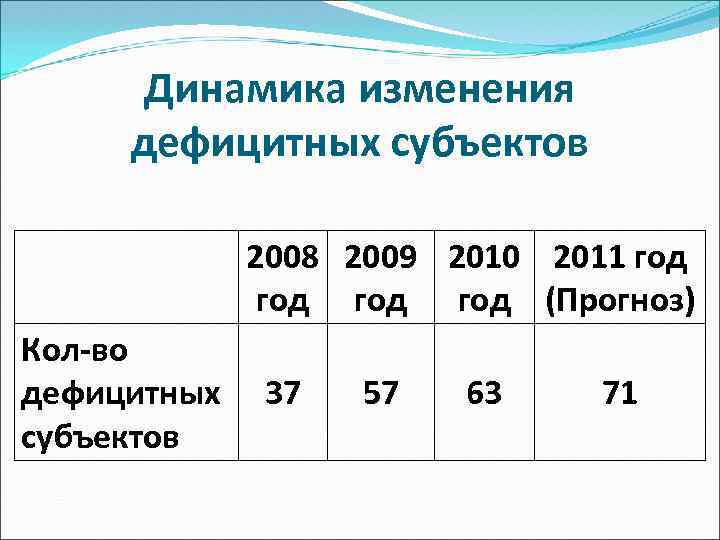 Динамика изменения дефицитных субъектов

|  | 2008 год | 2009 год | 2010 год | 2011 год (Прогноз) |
|---|---|---|---|---|
| Кол-во дефицитных субъектов | 37 | 57 | 63 | 71 |